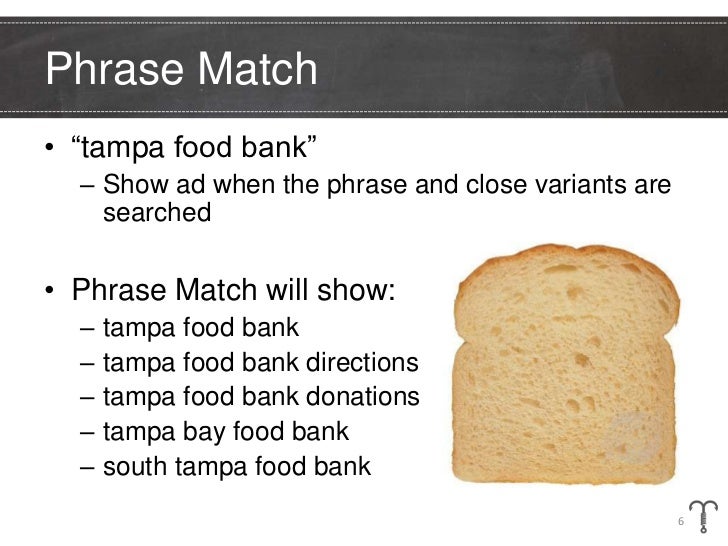 Phrase Match

• “tampa food bank”
– Show ad when the phrase and close variants are searched

• Phrase Match will show:
– tampa food bank
– tampa food bank directions
– tampa food bank donations
– tampa bay food bank
– south tampa food bank

6